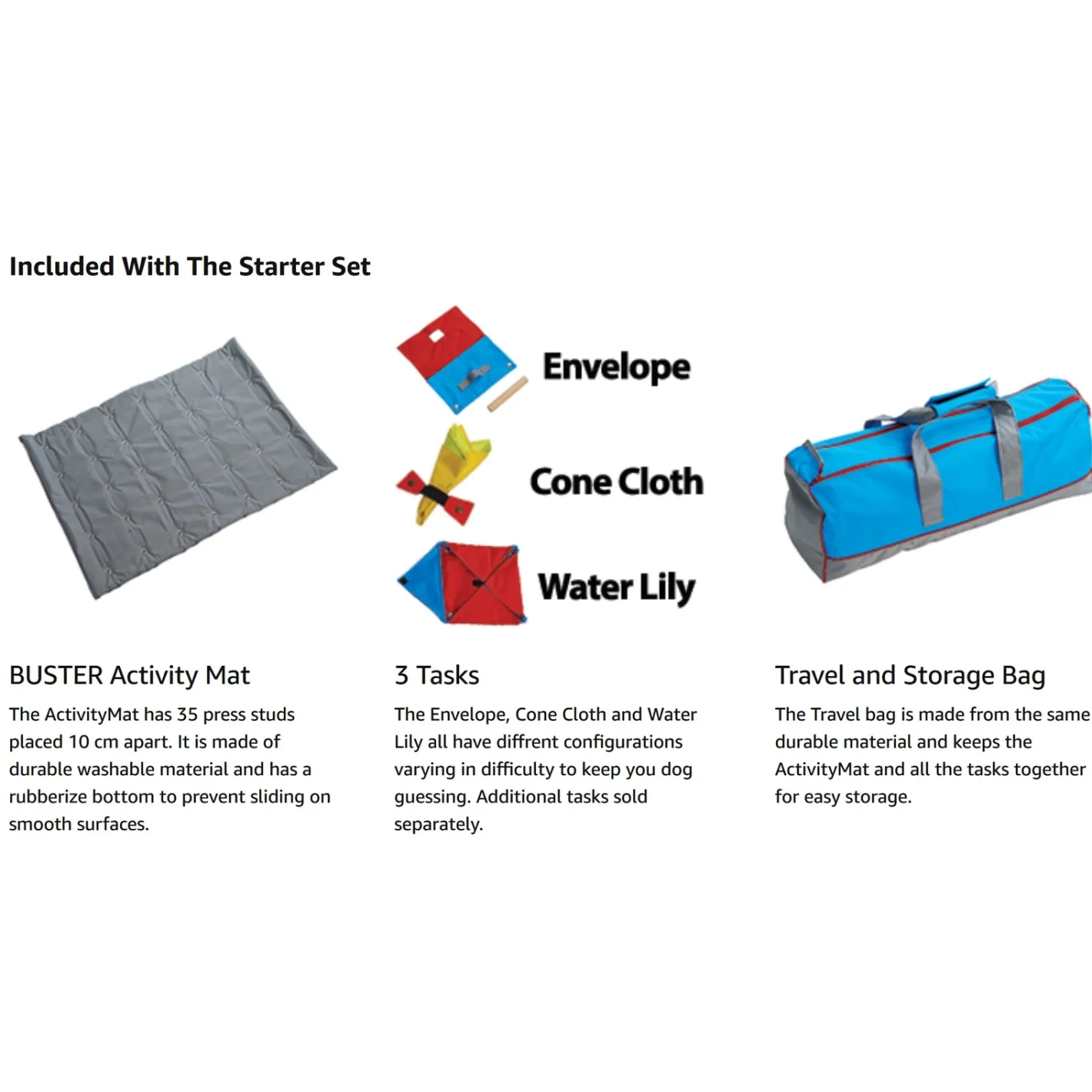 Included With The Starter Set

Envelope

Cone Cloth

Water Lily

BUSTER Activity Mat

The ActivityMat has 35 press studs placed 10 cm apart. It is made of durable washable material and has a rubberize bottom to prevent sliding on smooth surfaces.

3 Tasks

The Envelope, Cone Cloth and Water Lily all have diffrent configurations varying in difficulty to keep you dog guessing. Additional tasks sold separately.

Travel and Storage Bag

The Travel bag is made from the same durable material and keeps the ActivityMat and all the tasks together for easy storage.